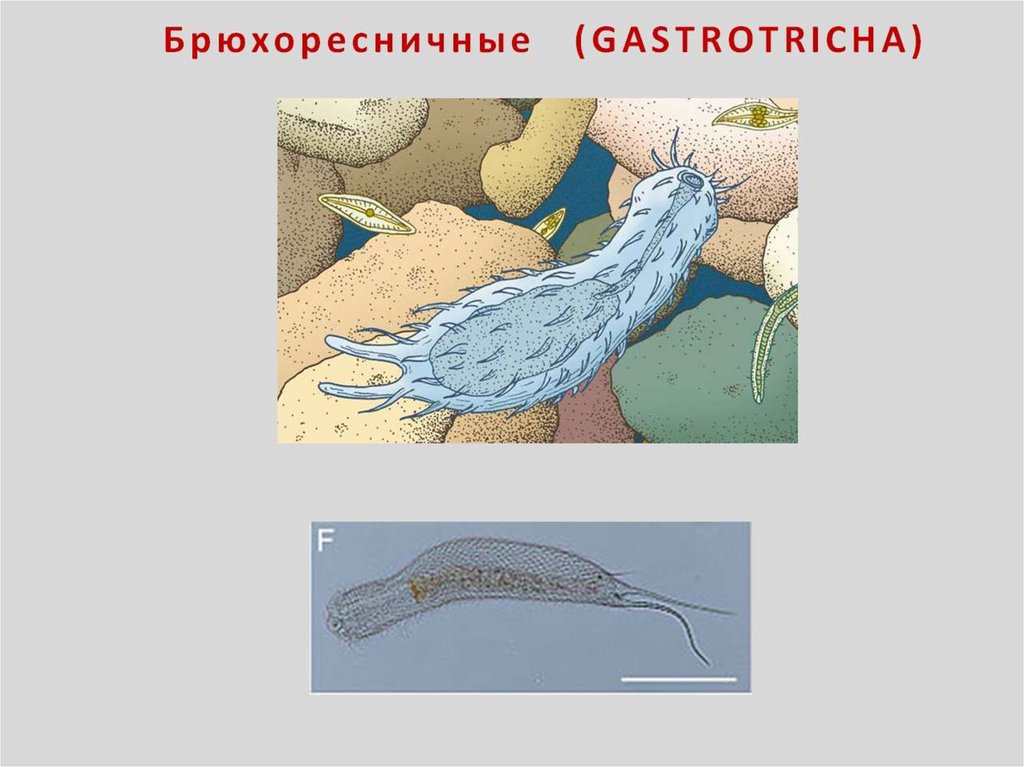 Брюхоресничные (GASTROTRICHA)

F